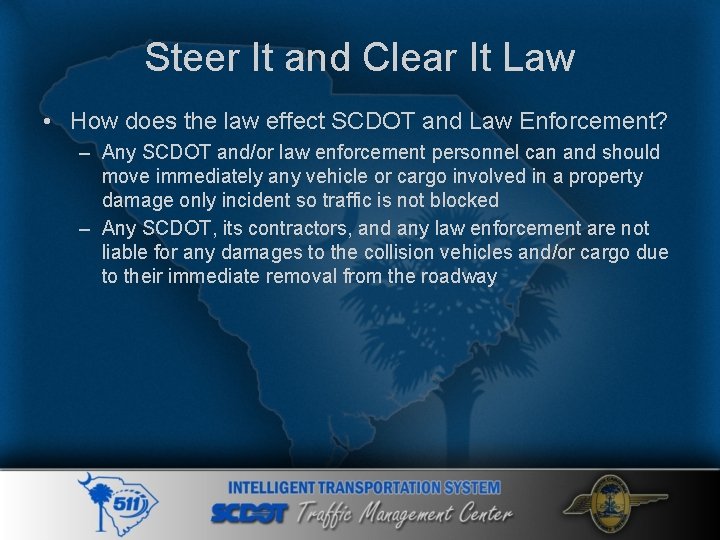 Steer It and Clear It Law

• How does the law effect SCDOT and Law Enforcement?
– Any SCDOT and/or law enforcement personnel can and should move immediately any vehicle or cargo involved in a property damage only incident so traffic is not blocked
– Any SCDOT, its contractors, and any law enforcement are not liable for any damages to the collision vehicles and/or cargo due to their immediate removal from the roadway

511

INTELLIGENT TRANSPORTATION SYSTEM
SCDOT Traffic Management Center